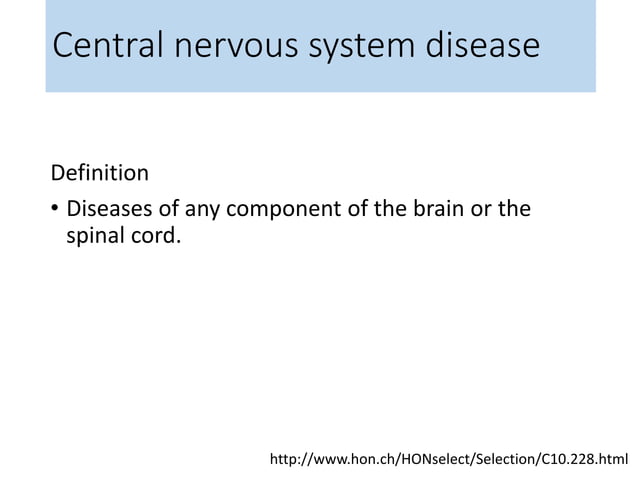 Central nervous system disease

Definition

• Diseases of any component of the brain or the spinal cord.

http://www.hon.ch/HONselect/Selection/C10.228.html